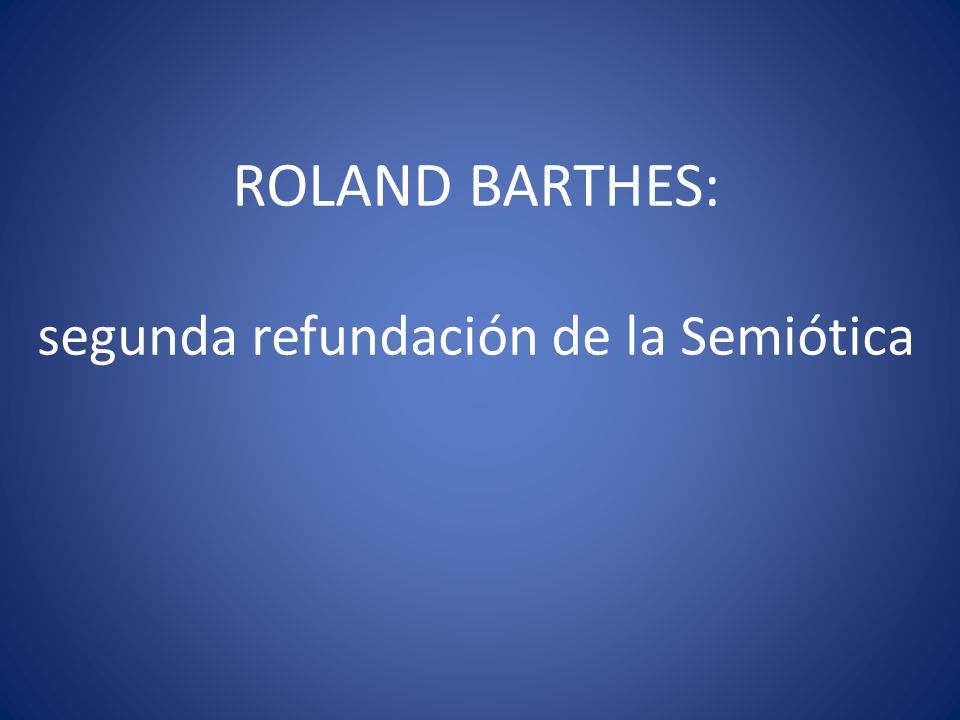 ROLAND BARTHES:

segunda refundación de la Semiótica